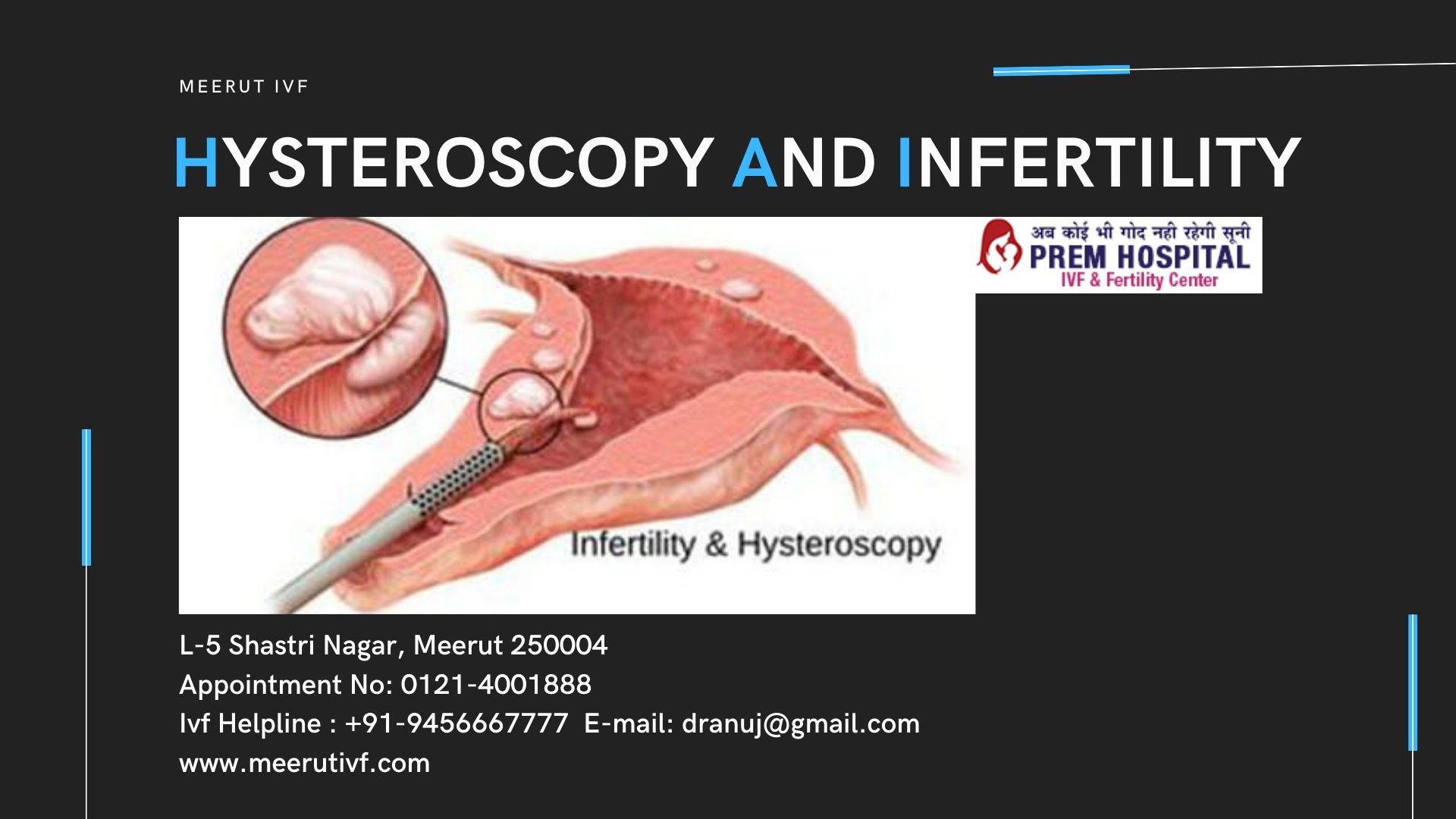 MEERUT IVF

HYSTEROSCOPY AND INFERTILITY

अब कोई भी गोद नही रहेगी सूनी
PREM HOSPITAL
IVF & Fertility Center

Infertility & Hysteroscopy

L-5 Shastri Nagar, Meerut 250004
Appointment No: 0121-4001888
Ivf Helpline : +91-9456667777 E-mail: dranuj@gmail.com
www.meerutivf.com